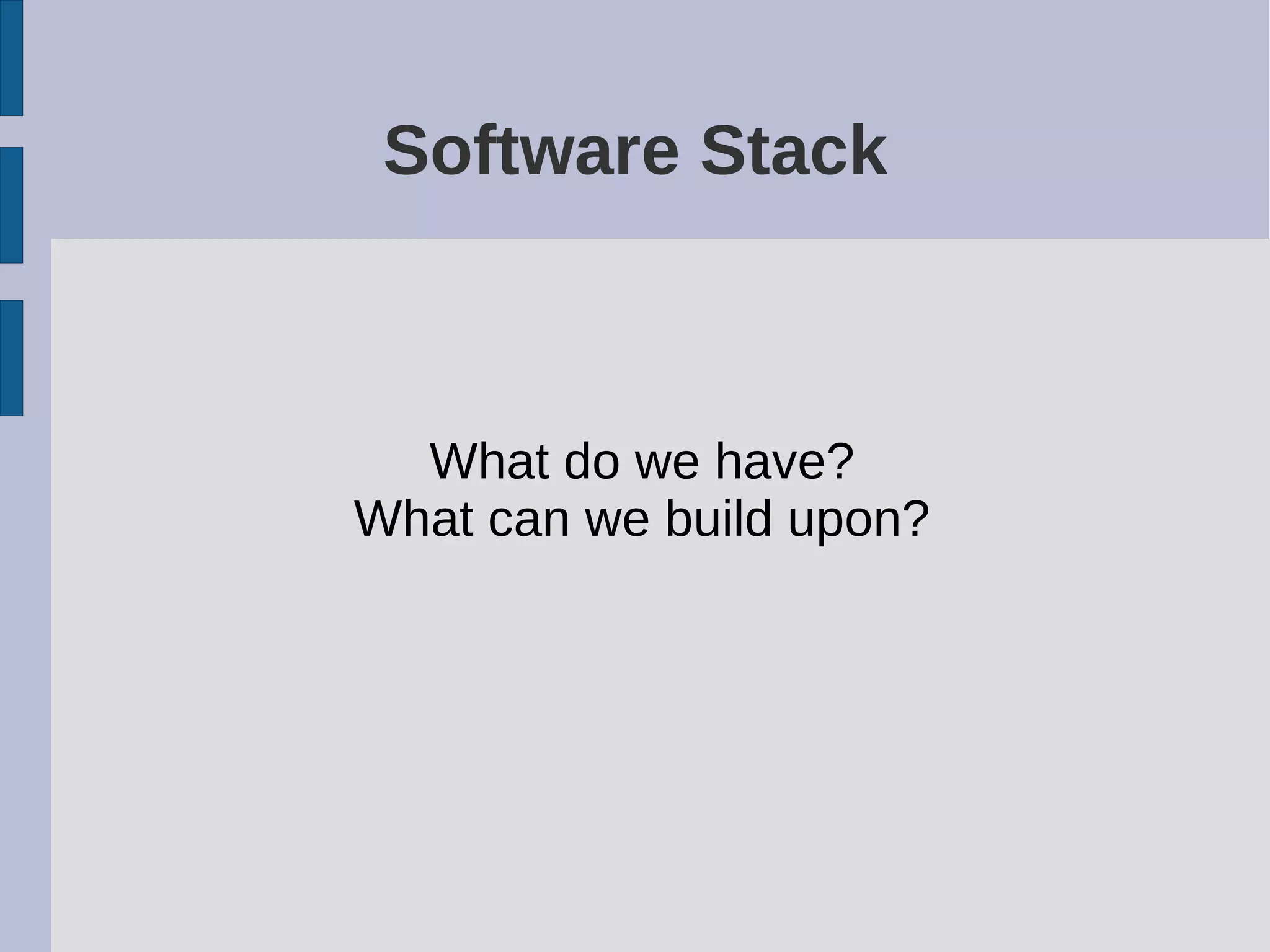 Software Stack

What do we have?
What can we build upon?